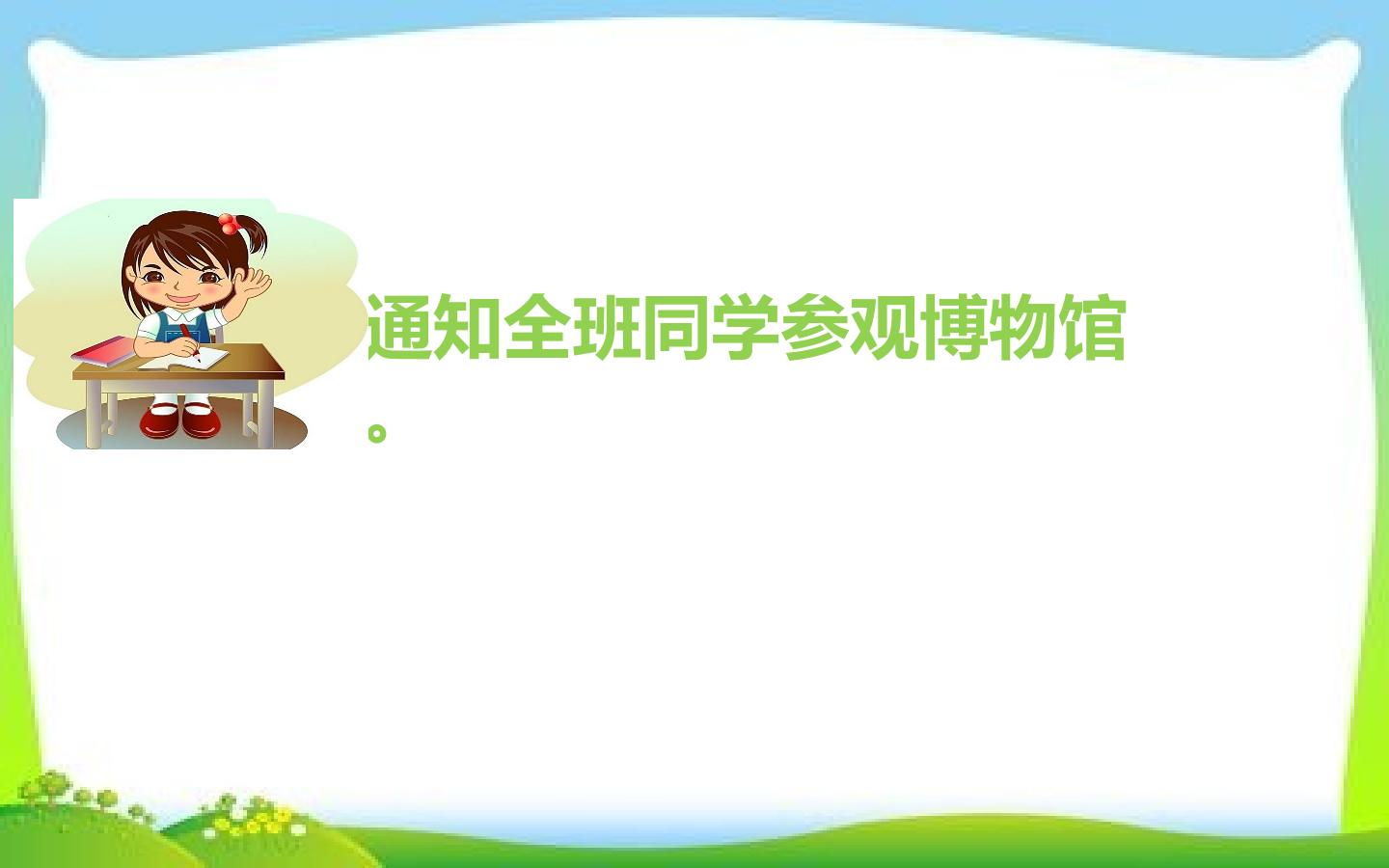 通知全班同学参观博物馆。